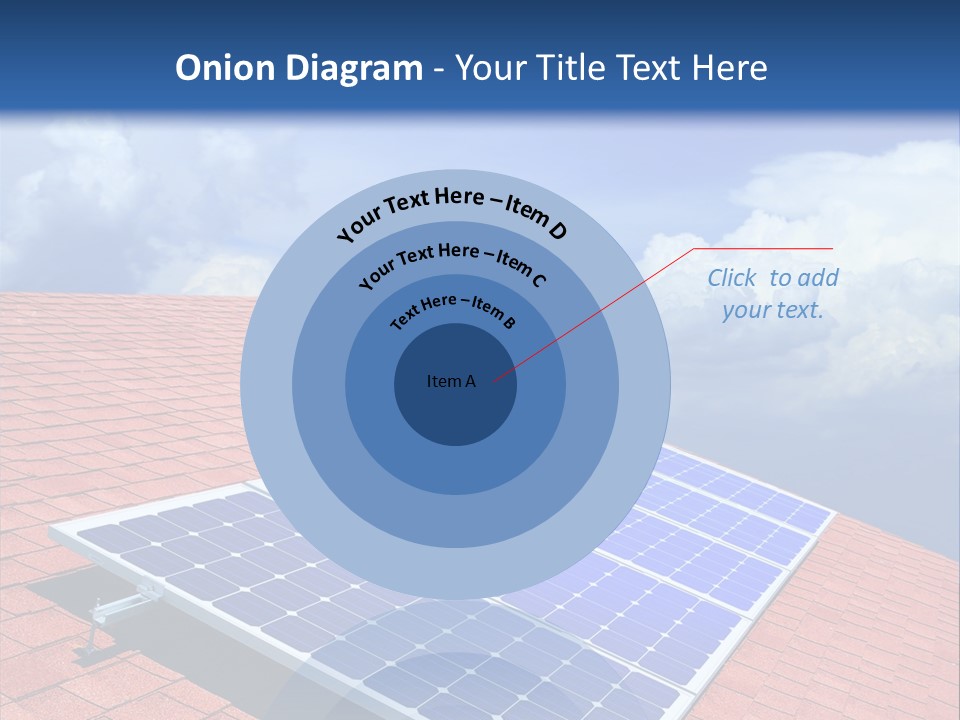 Onion Diagram - Your Title Text Here

Your Text Here – Item D

Your Text Here – Item C

Text Here – Item B

Item A

Click to add your text.